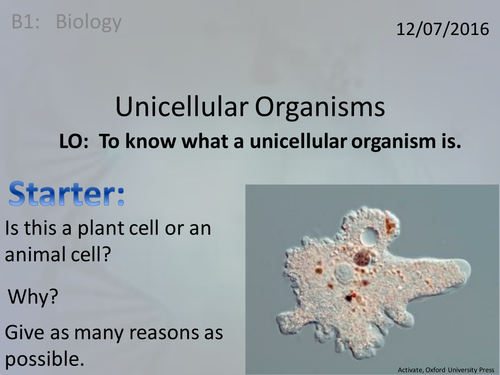 B1: Biology

12/07/2016

Unicellular Organisms

LO: To know what a unicellular organism is.

Starter:

Is this a plant cell or an animal cell?

Why?

Give as many reasons as possible.

Activate, Oxford University Press